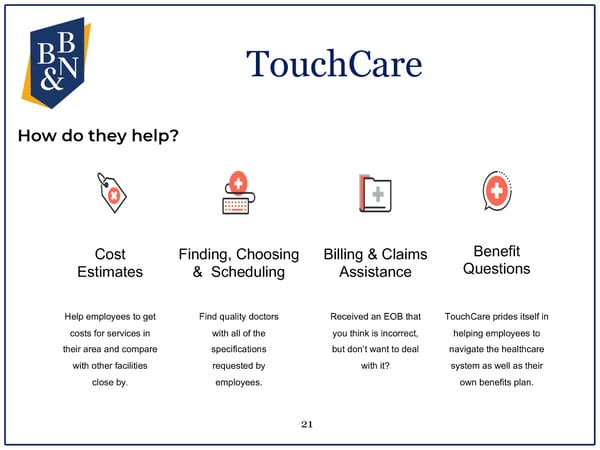 BB&N

TouchCare

How do they help?

Cost Estimates

Help employees to get costs for services in their area and compare with other facilities close by.

Finding, Choosing & Scheduling

Find quality doctors with all of the specifications requested by employees.

Billing & Claims Assistance

Received an EOB that you think is incorrect, but don't want to deal with it?

Benefit Questions

TouchCare prides itself in helping employees to navigate the healthcare system as well as their own benefits plan.

21